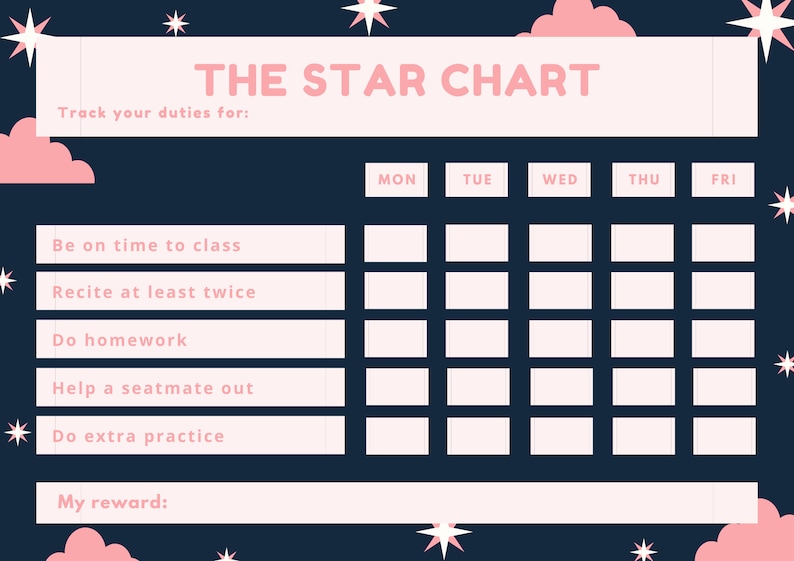 THE STAR CHART

Track your duties for:

| | MON | TUE | WED | THU | FRI |
|---|---|---|---|---|---|
| Be on time to class | | | | | |
| Recite at least twice | | | | | |
| Do homework | | | | | |
| Help a seatmate out | | | | | |
| Do extra practice | | | | | |

My reward: